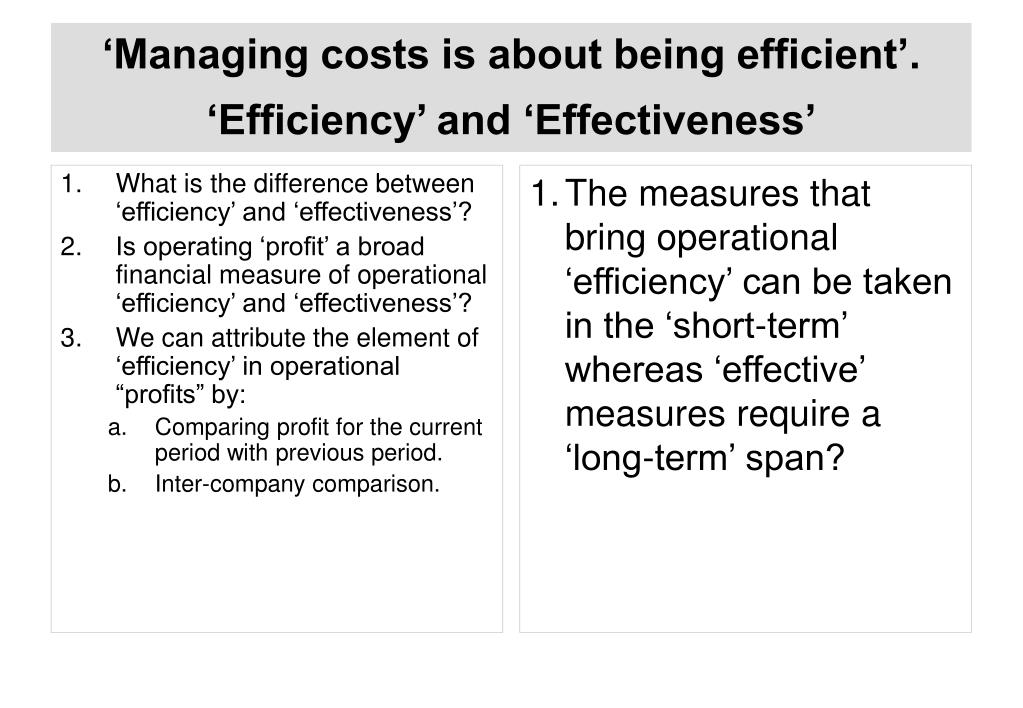 ‘Managing costs is about being efficient’.
‘Efficiency’ and ‘Effectiveness’

1. What is the difference between ‘efficiency’ and ‘effectiveness’?
2. Is operating ‘profit’ a broad financial measure of operational ‘efficiency’ and ‘effectiveness’?
3. We can attribute the element of ‘efficiency’ in operational “profits” by:
a. Comparing profit for the current period with previous period.
b. Inter-company comparison.

1. The measures that bring operational ‘efficiency’ can be taken in the ‘short-term’ whereas ‘effective’ measures require a ‘long-term’ span?